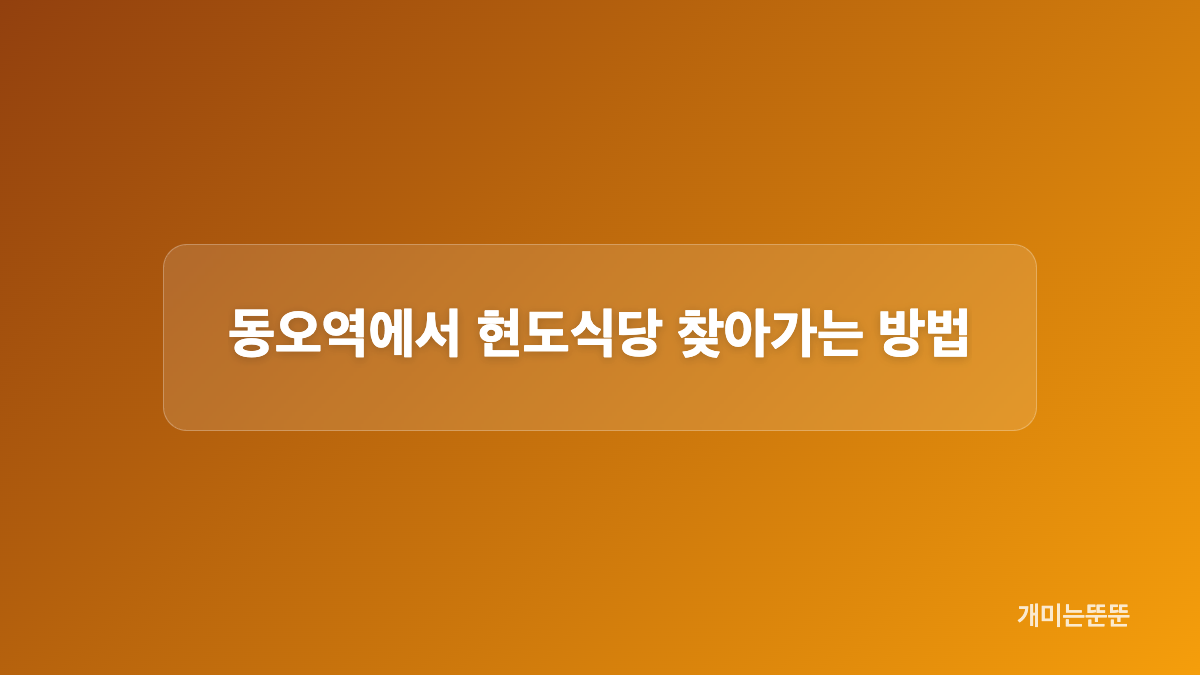 동오역에서 현도식당 찾아가는 방법

개미는뚠뚠